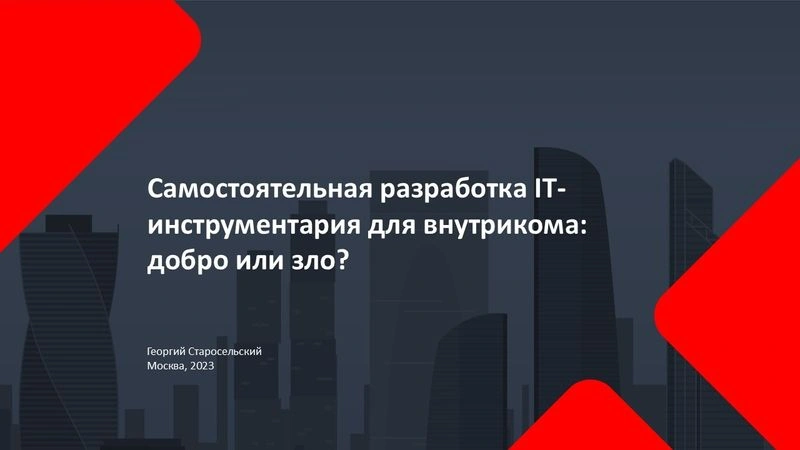 Самостоятельная разработка IT-инструментария для внутрикома: добро или зло?

Георгий Старосельский
Москва, 2023